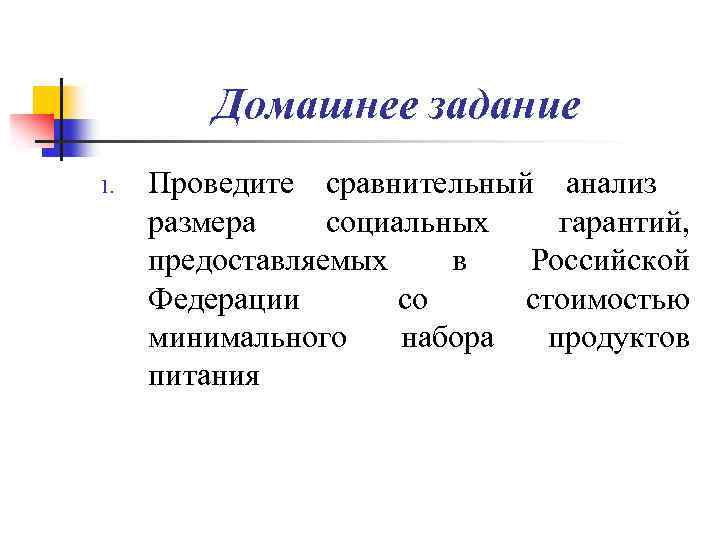 Домашнее задание

1. Проведите сравнительный анализ размера социальных гарантий, предоставляемых в Российской Федерации со стоимостью минимального набора продуктов питания